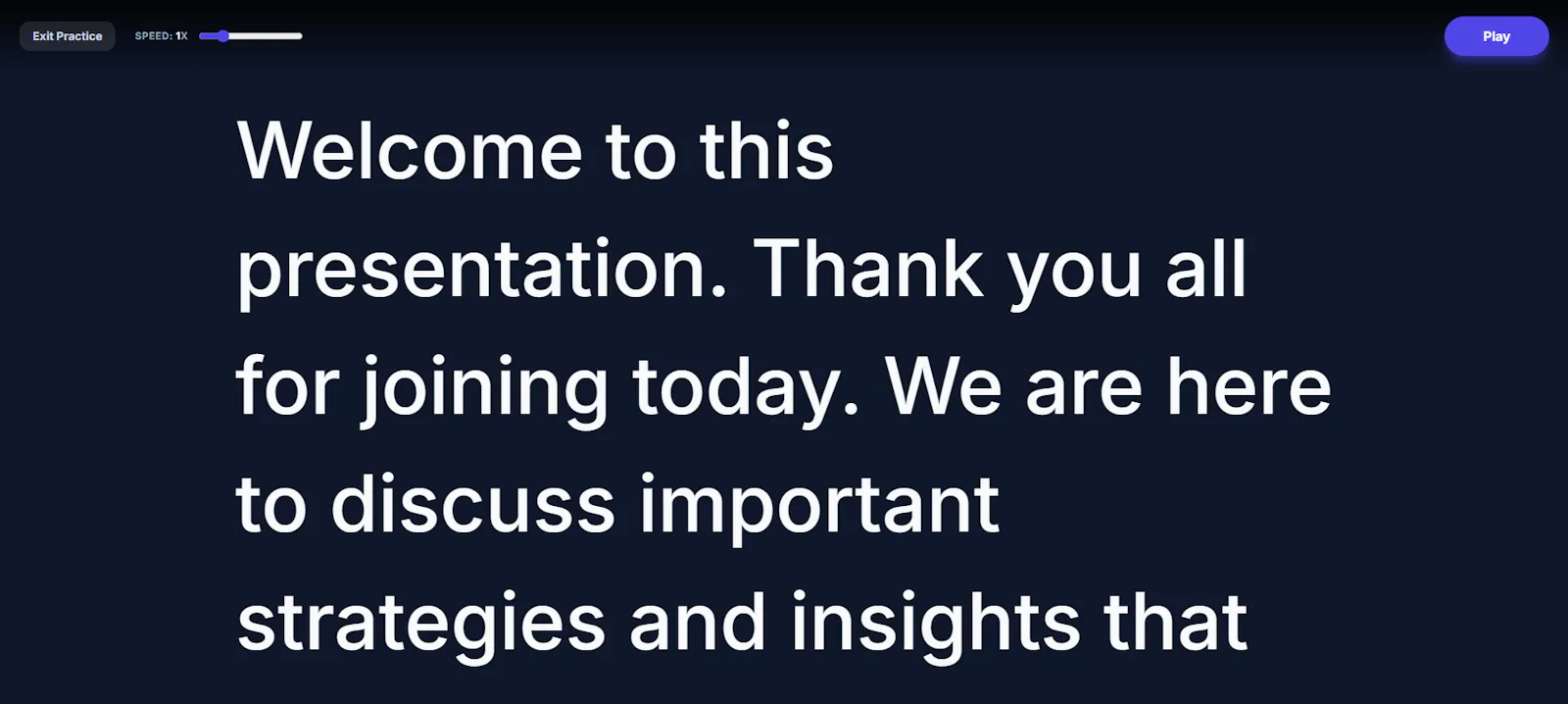 Exit Practice SPEED: 1X

Play

Welcome to this presentation. Thank you all for joining today. We are here to discuss important strategies and insights that